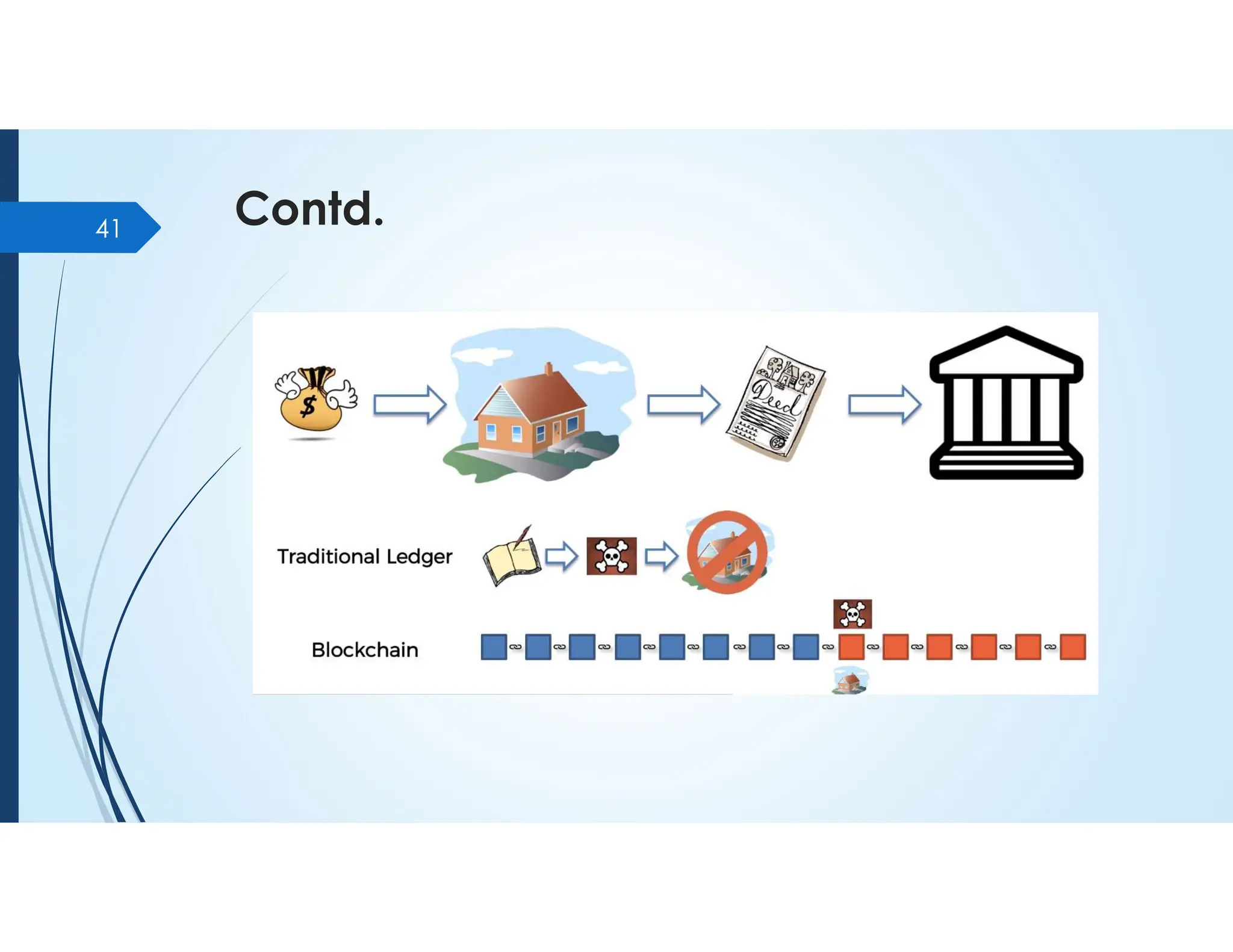 41

Contd.

$

Deed

Traditional Ledger

Blockchain